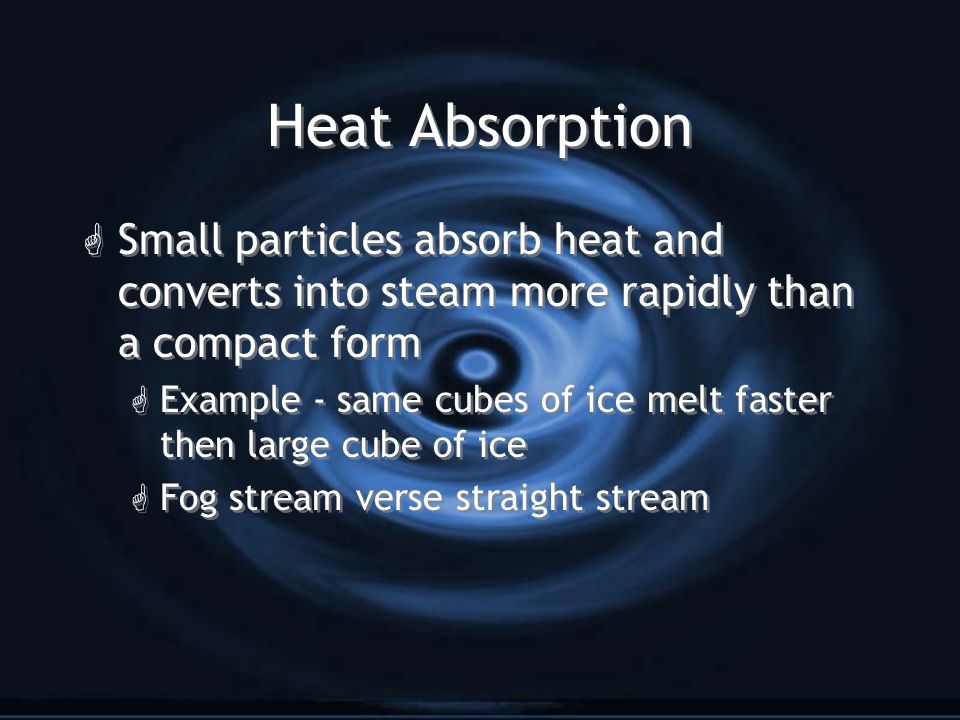 Heat Absorption

Small particles absorb heat and converts into steam more rapidly than a compact form

Example - same cubes of ice melt faster then large cube of ice

Fog stream verse straight stream